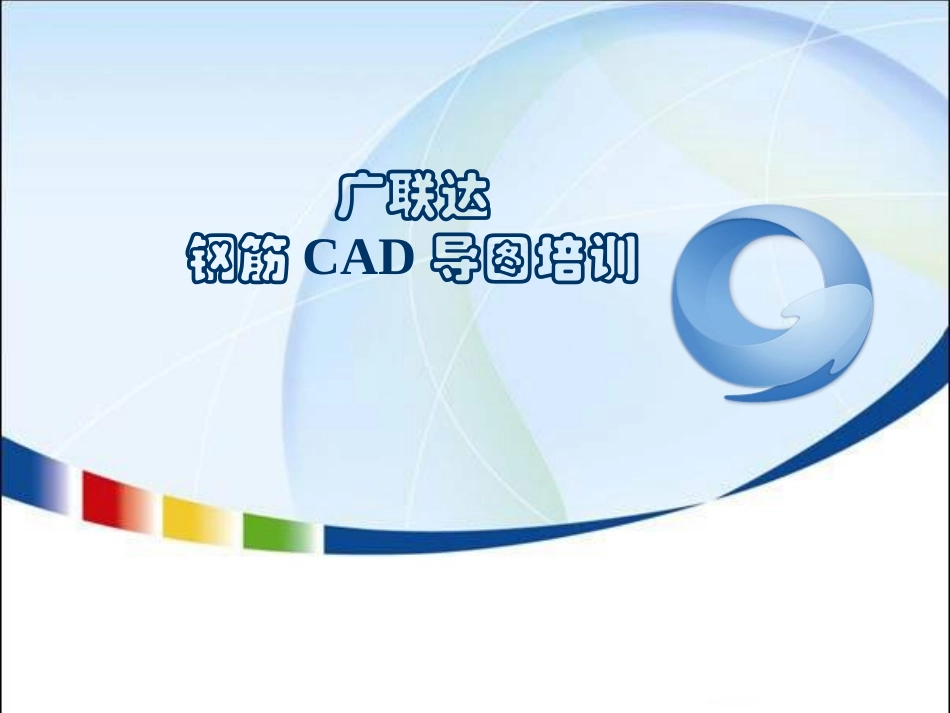 广联达
钢筋 CAD 导图培训